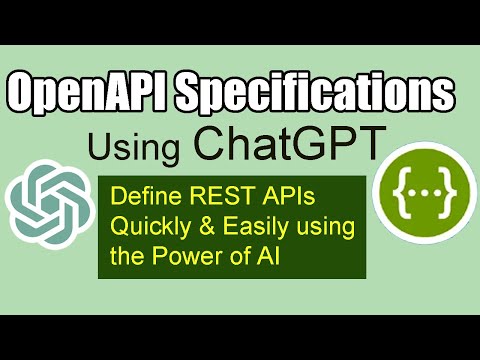 OpenAPI Specifications

Using ChatGPT

Define REST APIs Quickly & Easily using the Power of AI

{...}